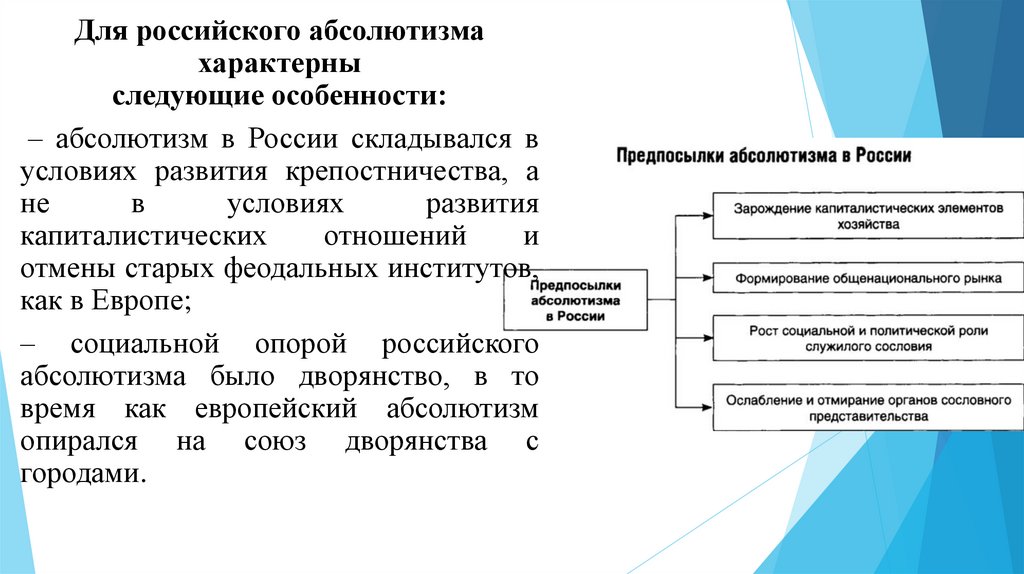 Для российского абсолютизма характерны следующие особенности:

– абсолютизм в России складывался в условиях развития крепостничества, а не в условиях развития капиталистических отношений и отмены старых феодальных институтов, как в Европе;

– социальной опорой российского абсолютизма было дворянство, в то время как европейский абсолютизм опирался на союз дворянства с городами.

Предпосылки абсолютизма в России

Предпосылки абсолютизма в России

Зарождение капиталистических элементов хозяйства

Формирование общенационального рынка

Рост социальной и политической роли служилого сословия

Ослабление и отмирание органов сословного представительства